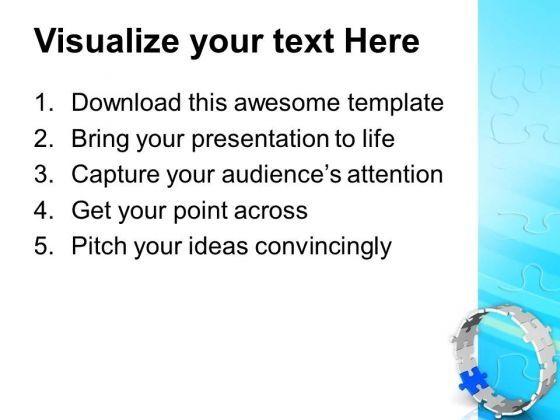 Visualize your text Here

1. Download this awesome template
2. Bring your presentation to life
3. Capture your audience’s attention
4. Get your point across
5. Pitch your ideas convincingly